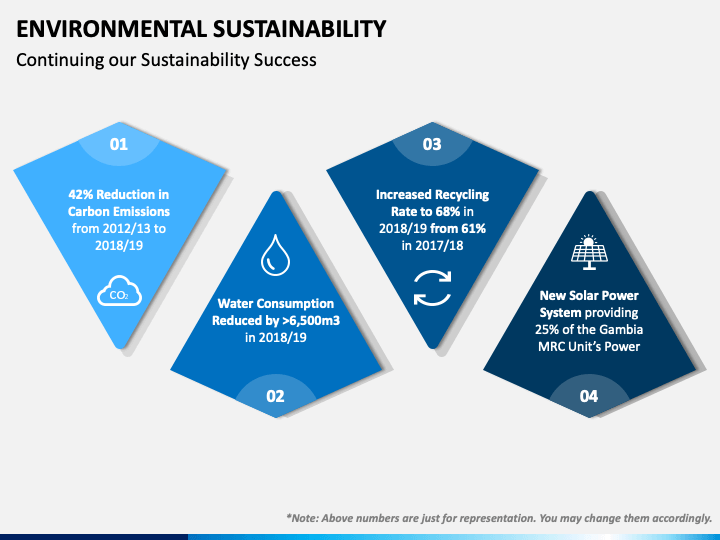 ENVIRONMENTAL SUSTAINABILITY
Continuing our Sustainability Success

01
42% Reduction in Carbon Emissions from 2012/13 to 2018/19
$CO_2$

Water Consumption Reduced by >6,500m3 in 2018/19
02

03
Increased Recycling Rate to 68% in 2018/19 from 61% in 2017/18

New Solar Power System providing 25% of the Gambia MRC Unit's Power
04

*Note: Above numbers are just for representation. You may change them accordingly.